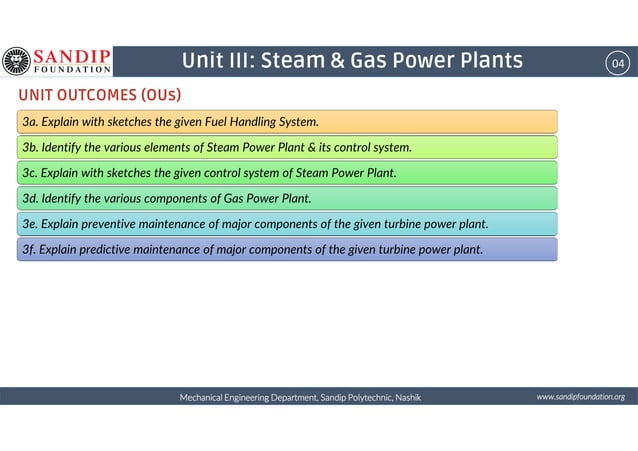 SANDIP FOUNDATION

Unit III: Steam & Gas Power Plants

04

UNIT OUTCOMES (OUs)

3a. Explain with sketches the given Fuel Handling System.

3b. Identify the various elements of Steam Power Plant & its control system.

3c. Explain with sketches the given control system of Steam Power Plant.

3d. Identify the various components of Gas Power Plant.

3e. Explain preventive maintenance of major components of the given turbine power plant.

3f. Explain predictive maintenance of major components of the given turbine power plant.

Mechanical Engineering Department, Sandip Polytechnic, Nashik

www.sandipfoundation.org